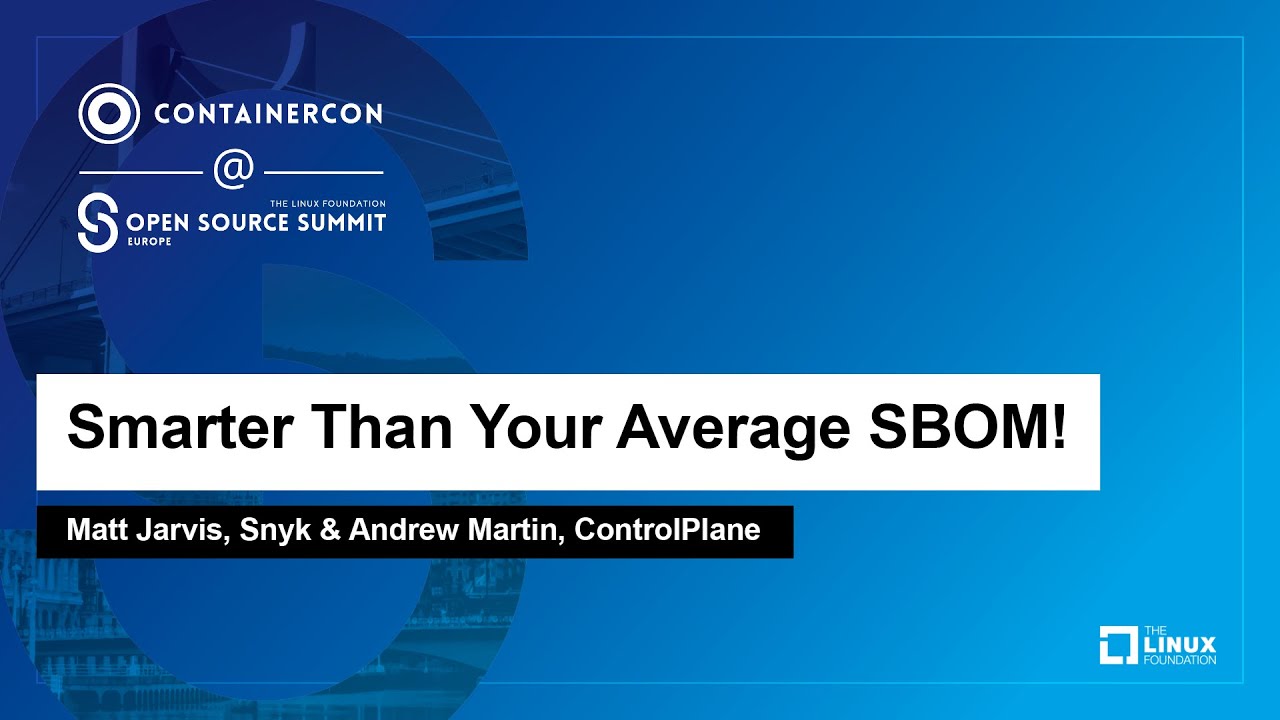 CONTAINERCON

@

THE LINUX FOUNDATION
OPEN SOURCE SUMMIT
EUROPE

Smarter Than Your Average SBOM!

Matt Jarvis, Snyk & Andrew Martin, ControlPlane

THE LINUX FOUNDATION